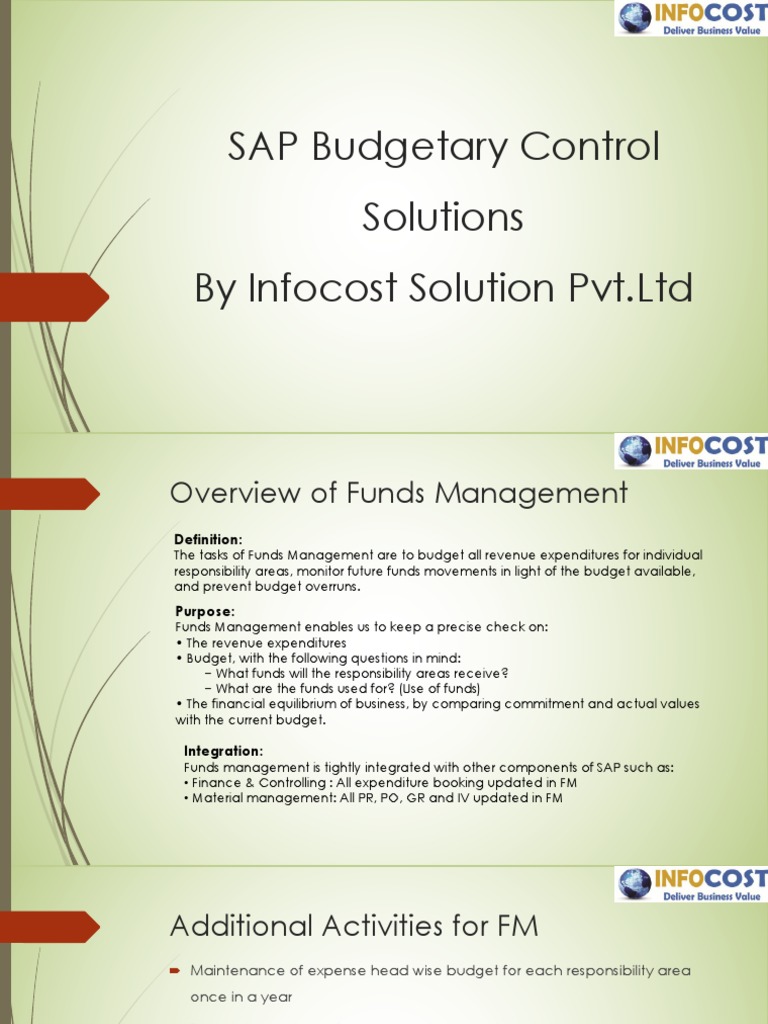 INFOCOST
Deliver Business Value

SAP Budgetary Control Solutions
By Infocost Solution Pvt.Ltd

INFOCOST
Deliver Business Value

Overview of Funds Management

Definition:
The tasks of Funds Management are to budget all revenue expenditures for individual responsibility areas, monitor future funds movements in light of the budget available, and prevent budget overruns.

Purpose:
Funds Management enables us to keep a precise check on:
• The revenue expenditures
• Budget, with the following questions in mind:
– What funds will the responsibility areas receive?
– What are the funds used for? (Use of funds)
• The financial equilibrium of business, by comparing commitment and actual values with the current budget.

Integration:
Funds management is tightly integrated with other components of SAP such as:
• Finance & Controlling : All expenditure booking updated in FM
• Material management: All PR, PO, GR and IV updated in FM

INFOCOST
Deliver Business Value

Additional Activities for FM

Maintenance of expense head wise budget for each responsibility area once in a year